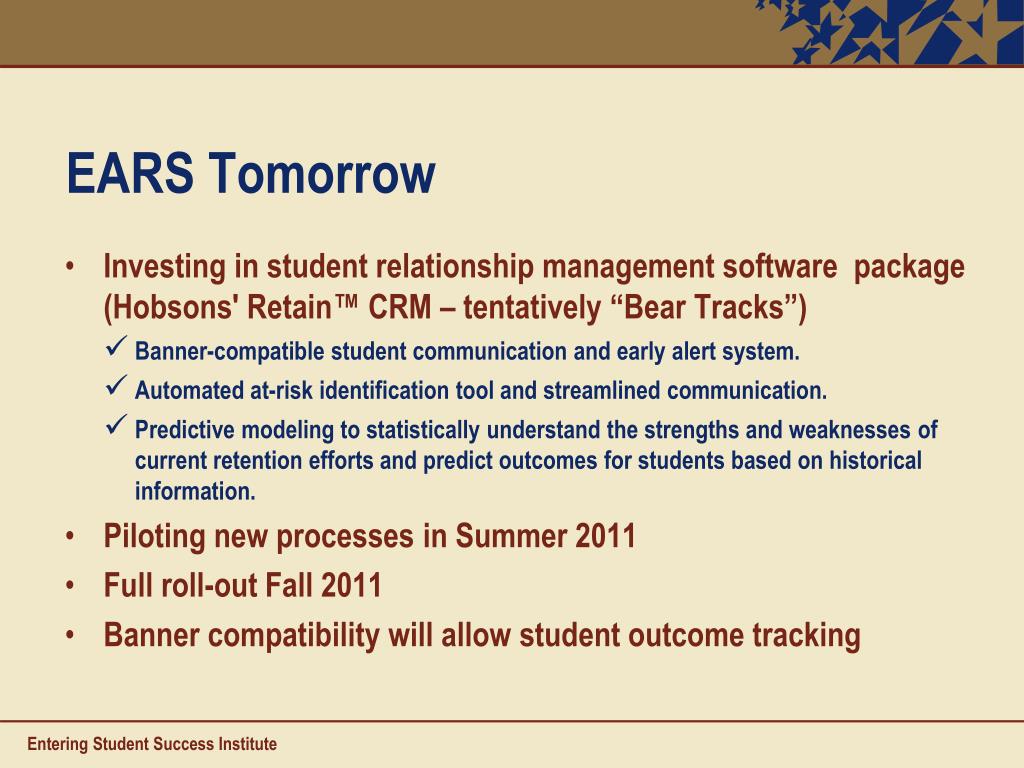 EARS Tomorrow

• Investing in student relationship management software package (Hobsons' Retain™ CRM – tentatively “Bear Tracks”)
✓ Banner-compatible student communication and early alert system.
✓ Automated at-risk identification tool and streamlined communication.
✓ Predictive modeling to statistically understand the strengths and weaknesses of current retention efforts and predict outcomes for students based on historical information.
• Piloting new processes in Summer 2011
• Full roll-out Fall 2011
• Banner compatibility will allow student outcome tracking

Entering Student Success Institute